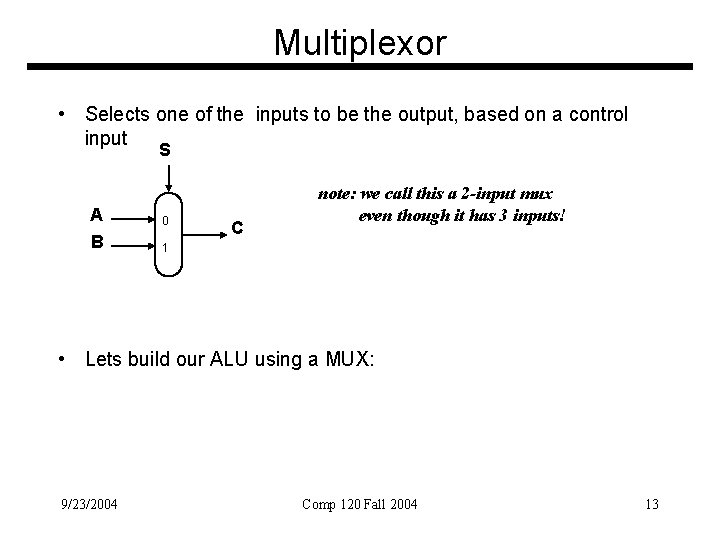 Multiplexor

• Selects one of the inputs to be the output, based on a control input

S

A

B

0

1

C

note: we call this a 2-input mux even though it has 3 inputs!

• Lets build our ALU using a MUX:

9/23/2004

Comp 120 Fall 2004

13